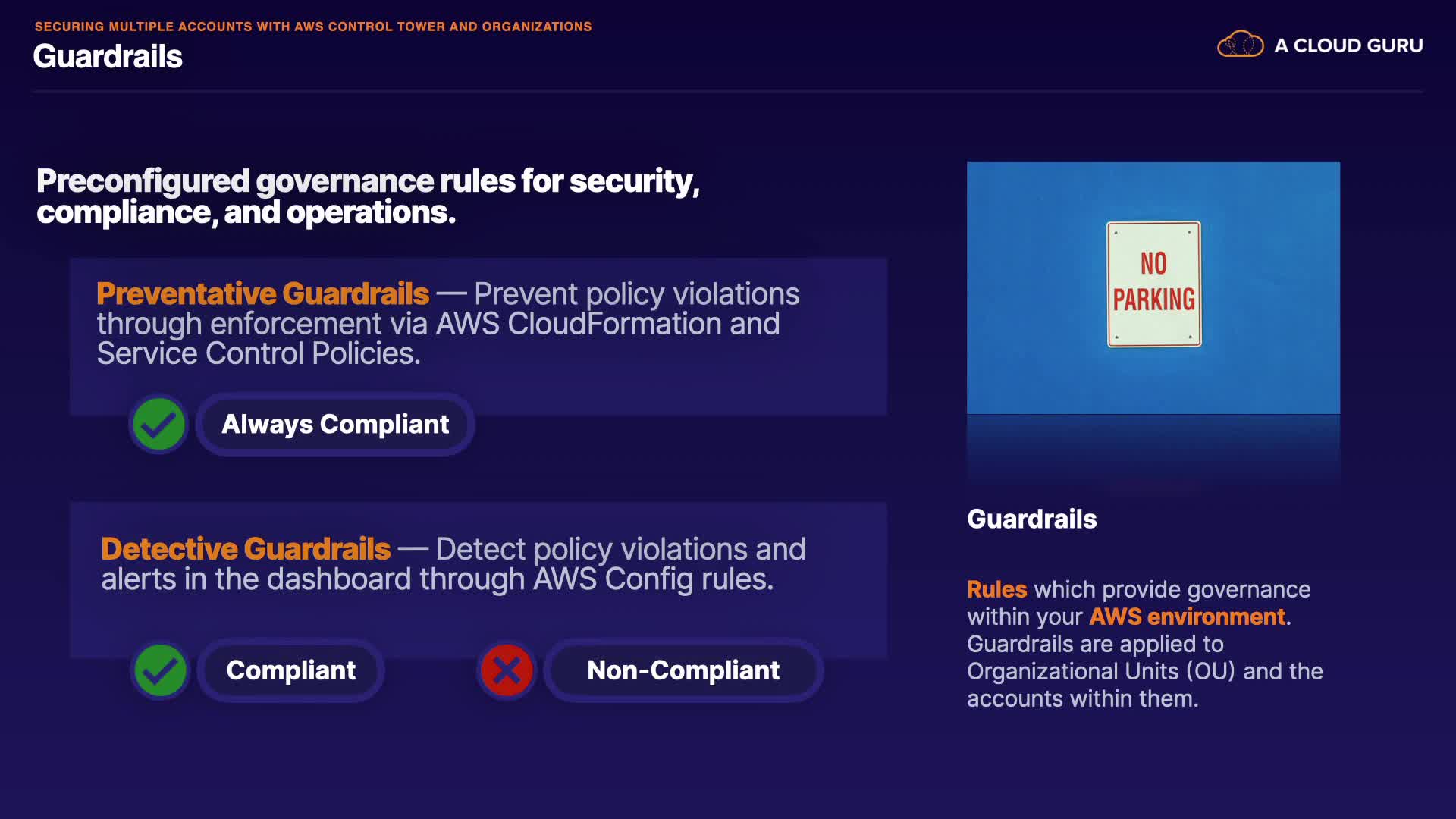 SECURING MULTIPLE ACCOUNTS WITH AWS CONTROL TOWER AND ORGANIZATIONS

Guardrails

A CLOUD GURU

Preconfigured governance rules for security, compliance, and operations.

Preventative Guardrails — Prevent policy violations through enforcement via AWS CloudFormation and Service Control Policies.

Always Compliant

Detective Guardrails — Detect policy violations and alerts in the dashboard through AWS Config rules.

Compliant

Non-Compliant

NO PARKING

Guardrails

Rules which provide governance within your AWS environment. Guardrails are applied to Organizational Units (OU) and the accounts within them.